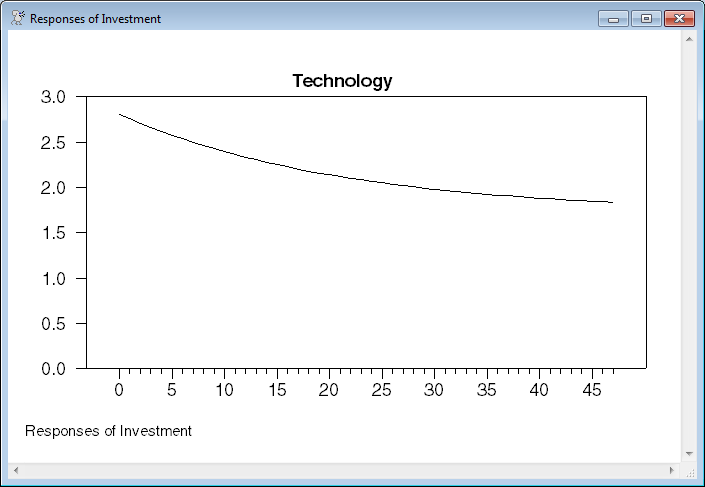 Responses of Investment

Technology

3.0
2.5
2.0
1.5
1.0
0.5
0.0

0 5 10 15 20 25 30 35 40 45

Responses of Investment